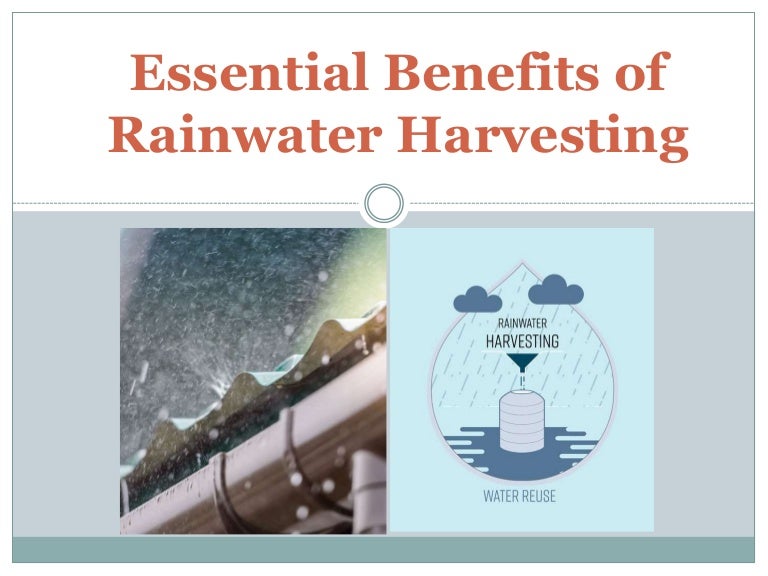 Essential Benefits of Rainwater Harvesting

RAINWATER
HARVESTING

WATER REUSE